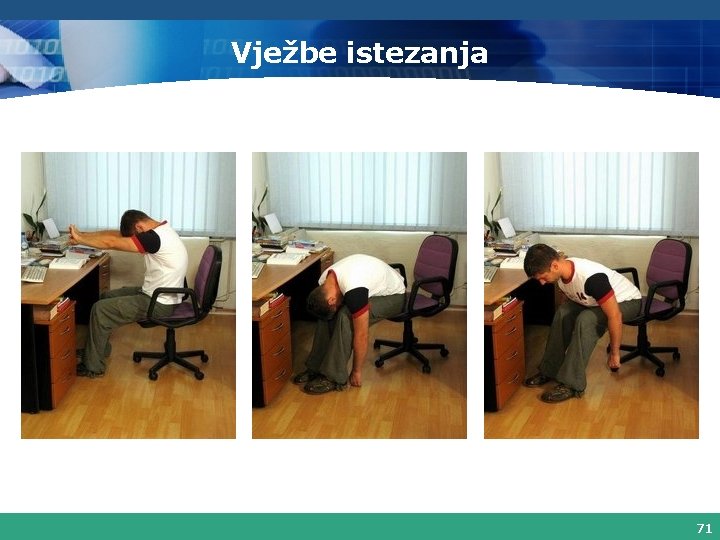 Vježbe istezanja

71